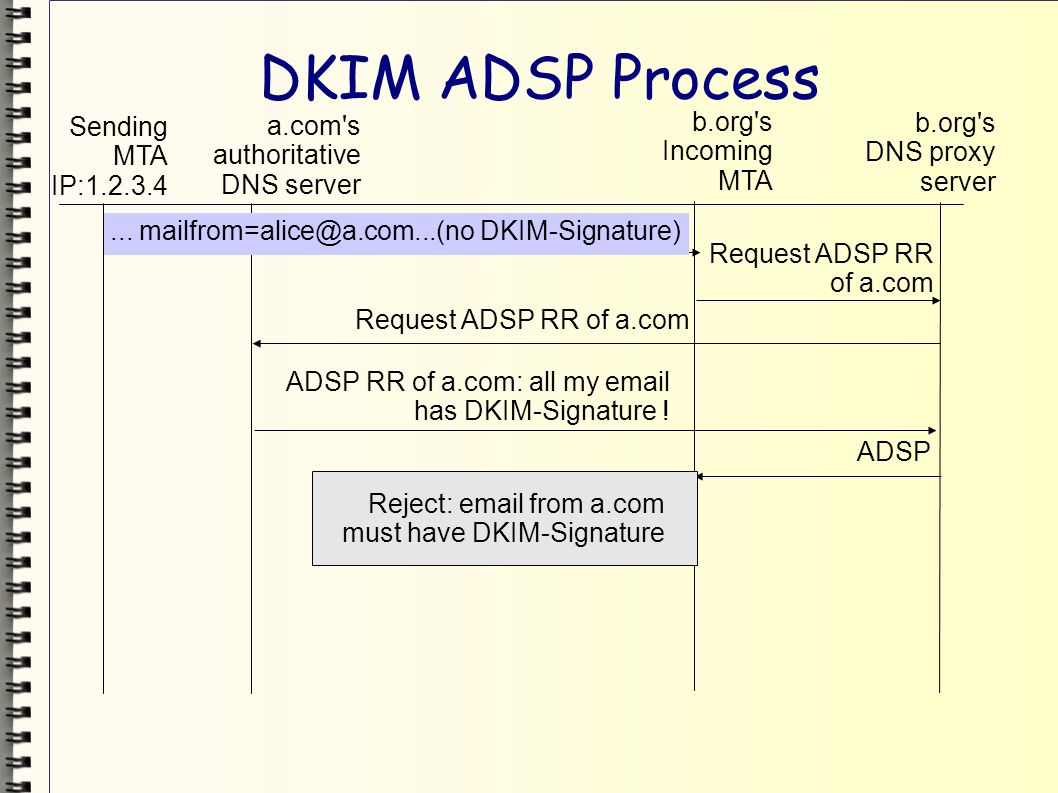 DKIM ADSP Process

Sending MTA IP:1.2.3.4

a.com's authoritative DNS server

b.org's Incoming MTA

b.org's DNS proxy server

... mailfrom=alice@a.com...(no DKIM-Signature)

Request ADSP RR of a.com

Request ADSP RR of a.com

ADSP RR of a.com: all my email has DKIM-Signature !

ADSP

Reject: email from a.com must have DKIM-Signature